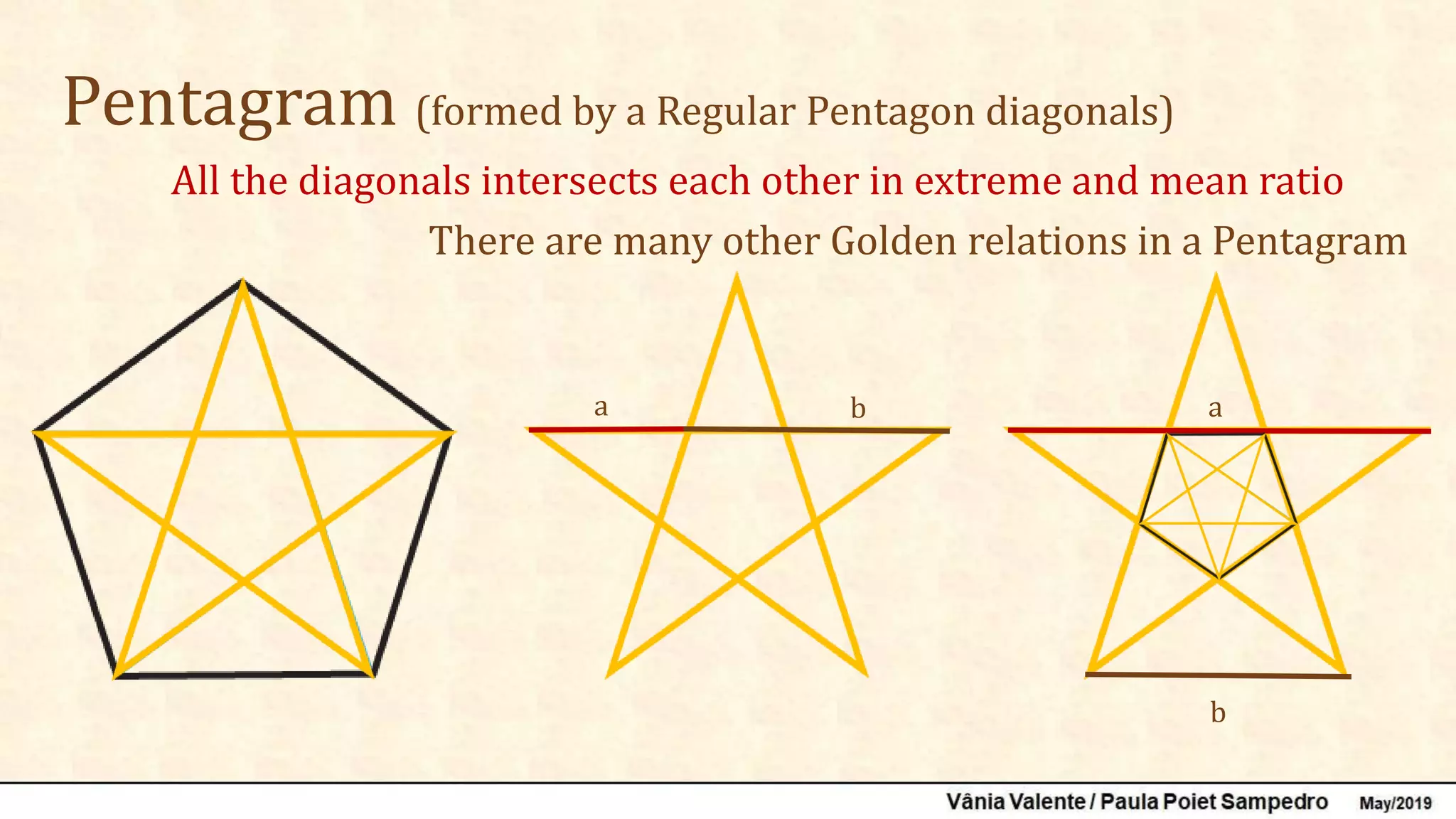 Pentagram (formed by a Regular Pentagon diagonals)

All the diagonals intersects each other in extreme and mean ratio

There are many other Golden relations in a Pentagram

a

b

a

b

Vânia Valente / Paula Poiet Sampedro May/2019